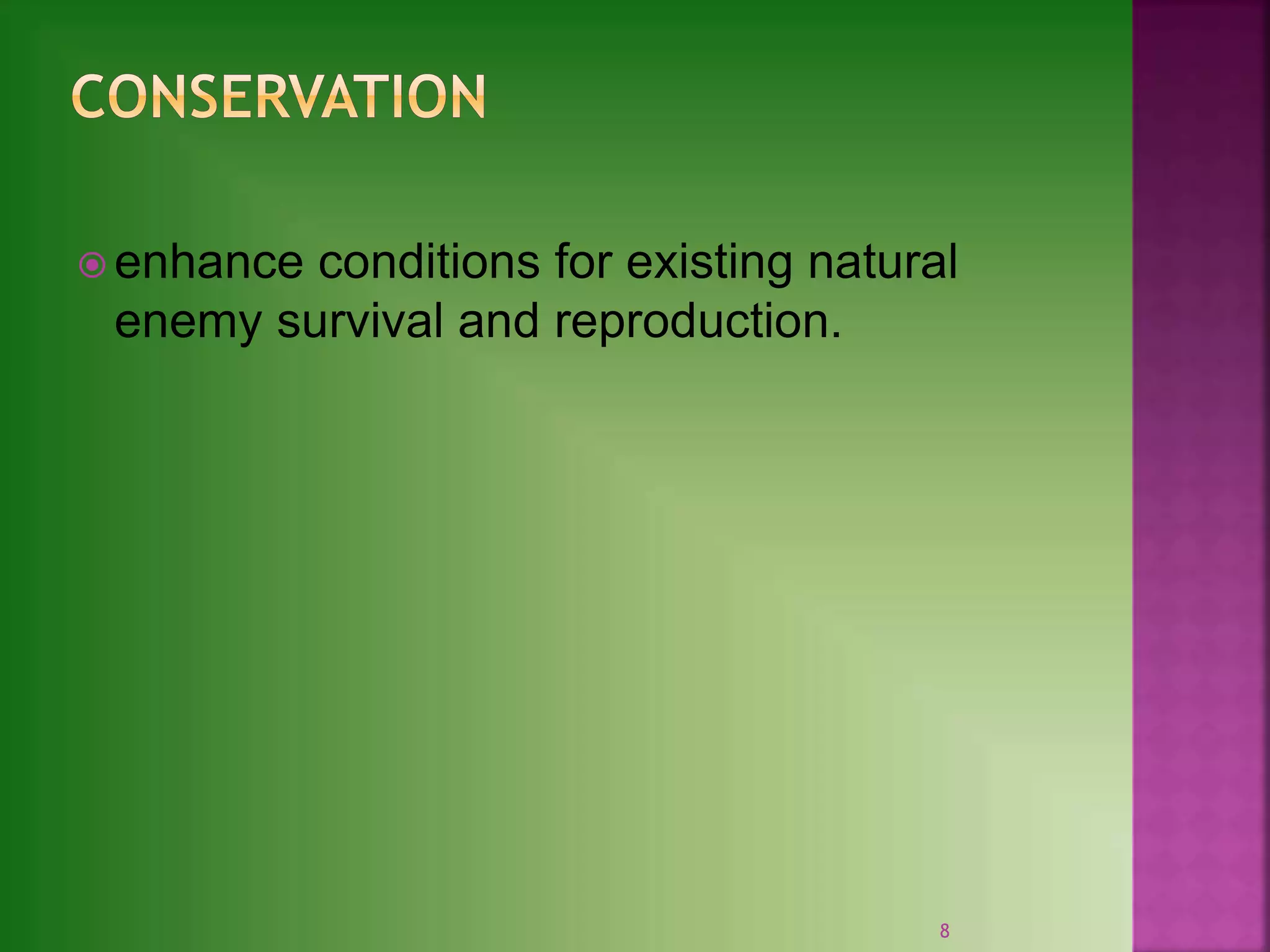 CONSERVATION

enhance conditions for existing natural enemy survival and reproduction.

8